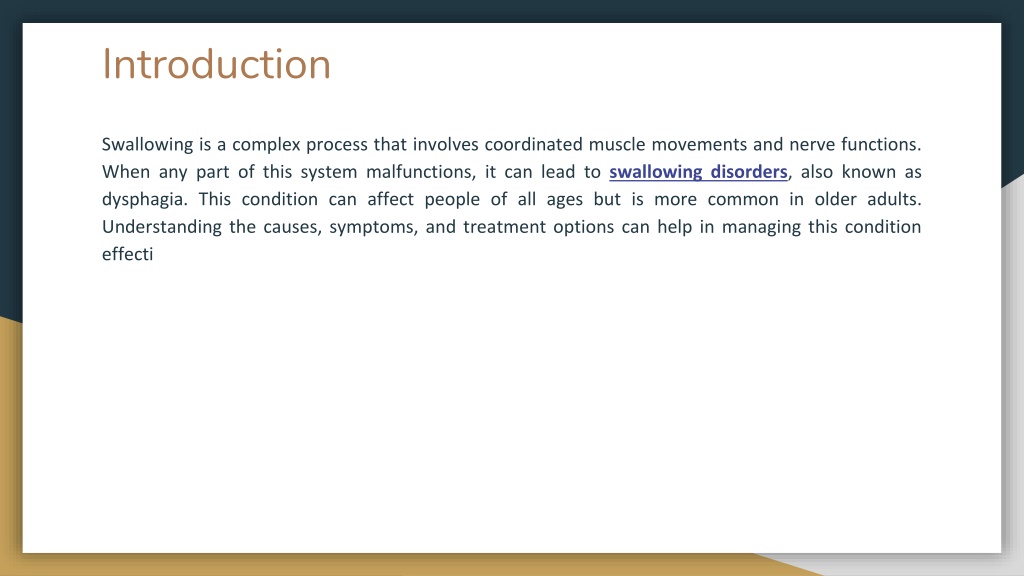 Introduction

Swallowing is a complex process that involves coordinated muscle movements and nerve functions. When any part of this system malfunctions, it can lead to swallowing disorders, also known as dysphagia. This condition can affect people of all ages but is more common in older adults. Understanding the causes, symptoms, and treatment options can help in managing this condition effecti